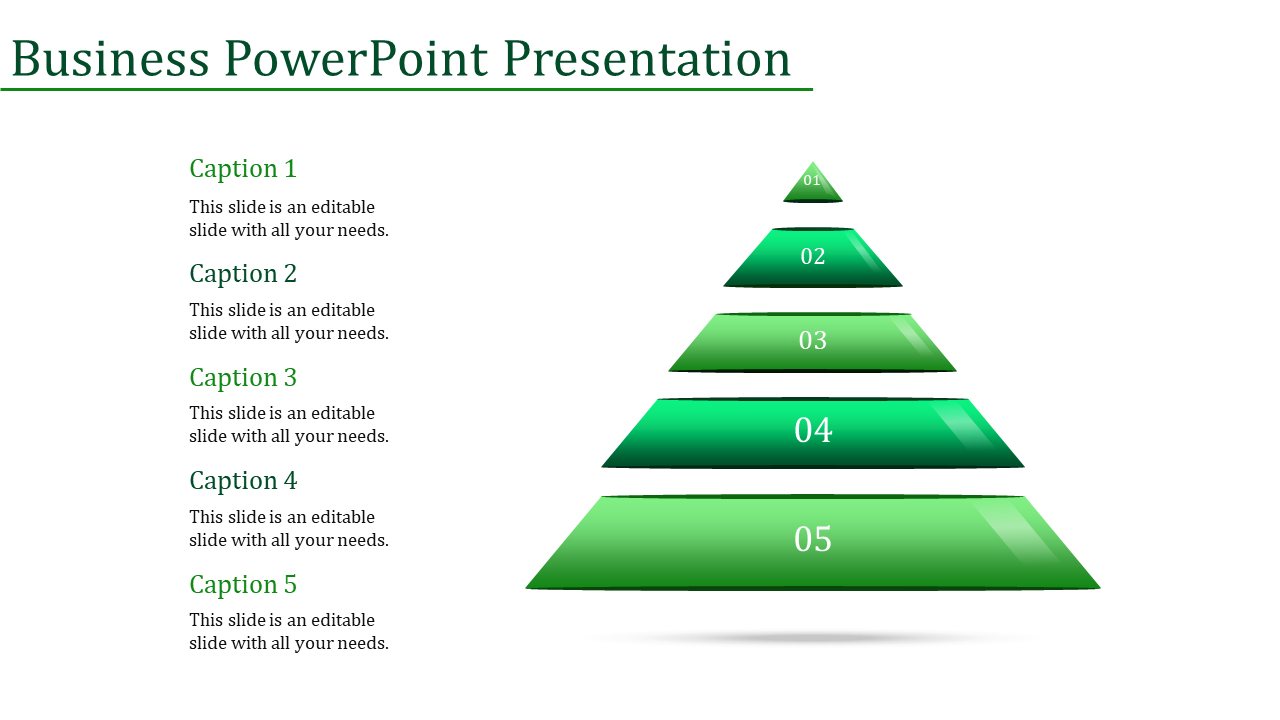 Business PowerPoint Presentation

Caption 1

This slide is an editable slide with all your needs.

Caption 2

This slide is an editable slide with all your needs.

Caption 3

This slide is an editable slide with all your needs.

Caption 4

This slide is an editable slide with all your needs.

Caption 5

This slide is an editable slide with all your needs.

01

02

03

04

05